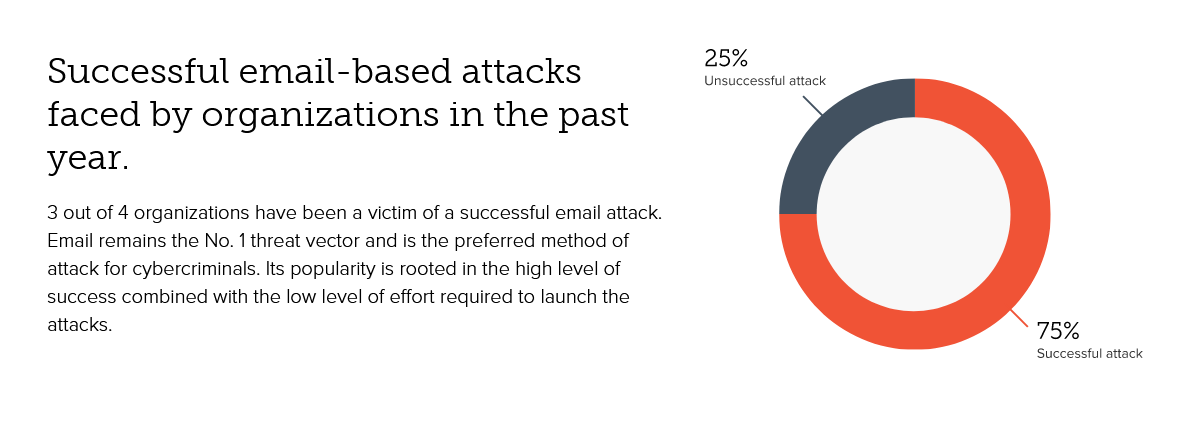 Successful email-based attacks faced by organizations in the past year.

3 out of 4 organizations have been a victim of a successful email attack. Email remains the No. 1 threat vector and is the preferred method of attack for cybercriminals. Its popularity is rooted in the high level of success combined with the low level of effort required to launch the attacks.

25%
Unsuccessful attack

75%
Successful attack